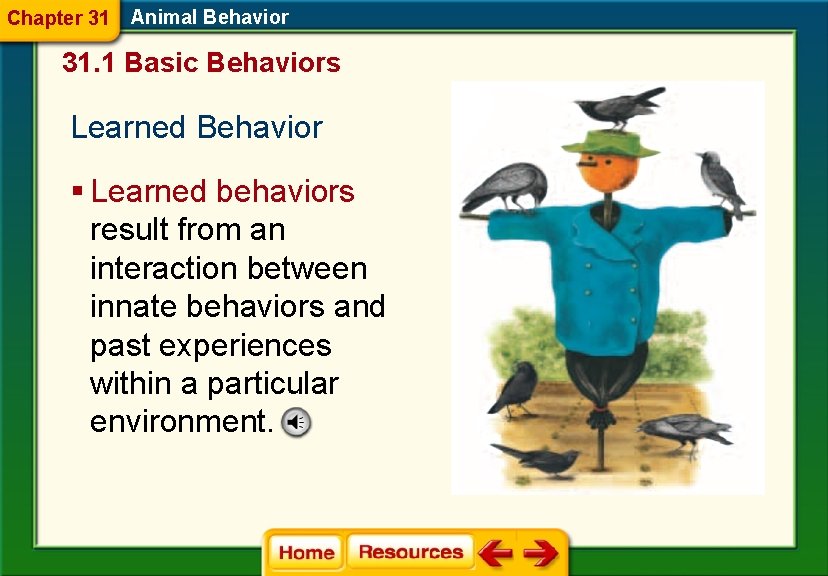 Chapter 31 Animal Behavior

31.1 Basic Behaviors

Learned Behavior

▪ Learned behaviors result from an interaction between innate behaviors and past experiences within a particular environment.

Home Resources